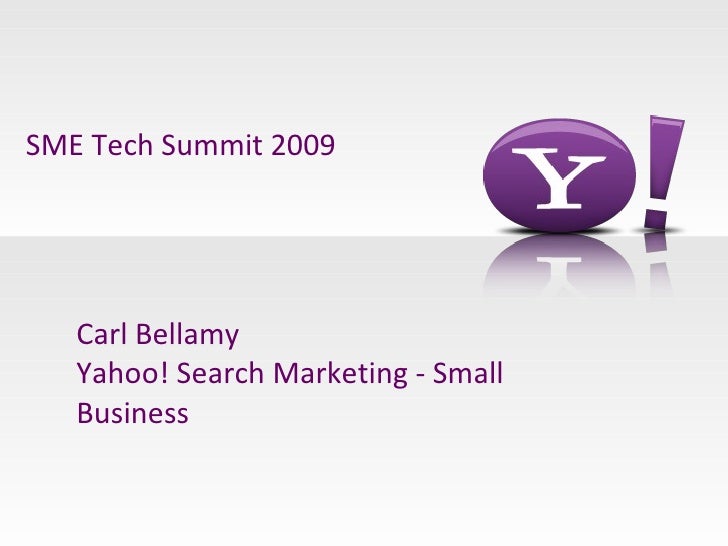 SME Tech Summit 2009

Y!

Carl Bellamy
Yahoo! Search Marketing - Small Business